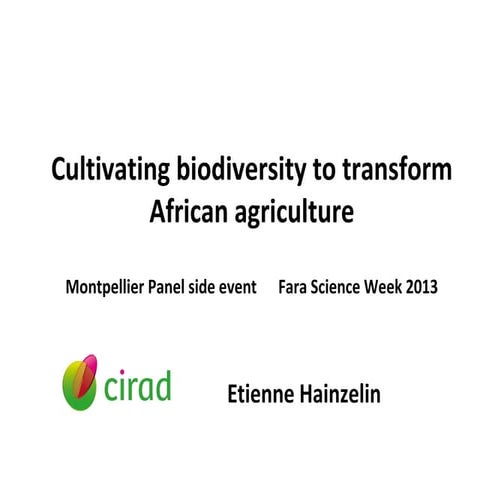 Cultivating biodiversity to transform African agriculture

Montpellier Panel side event     Fara Science Week 2013

cirad

Etienne Hainzelin